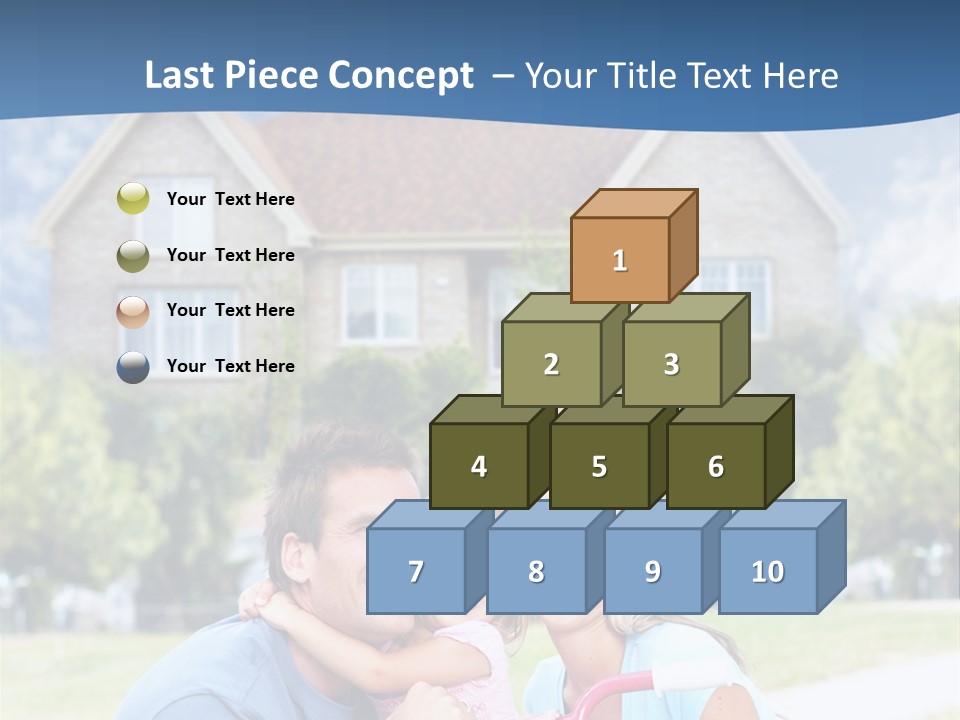 Last Piece Concept – Your Title Text Here

Your Text Here

Your Text Here

Your Text Here

Your Text Here

1

2

3

4

5

6

7

8

9

10